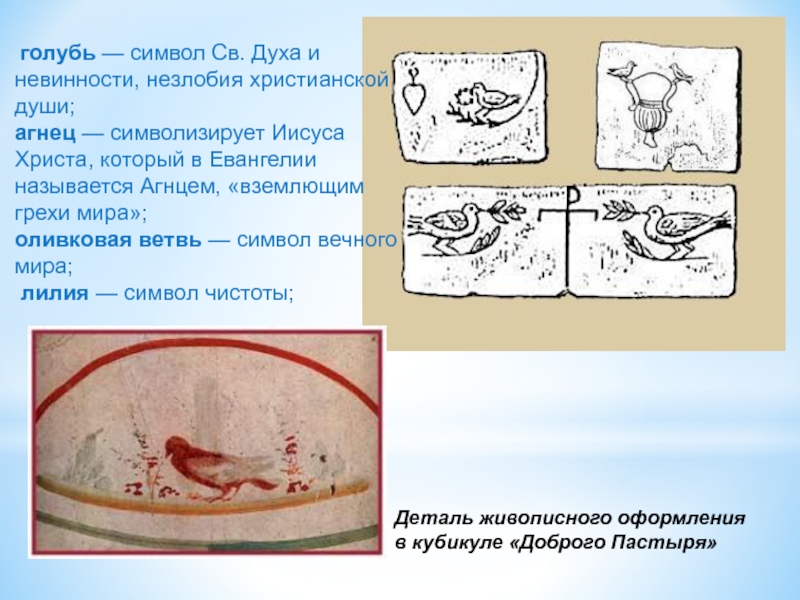 голубь — символ Св. Духа и невинности, незлобия христианской души;
агнец — символизирует Иисуса Христа, который в Евангелии называется Агнцем, «вземлющим грехи мира»;
оливковая ветвь — символ вечного мира;
лилия — символ чистоты;

Деталь живописного оформления в кубикуле «Доброго Пастыря»